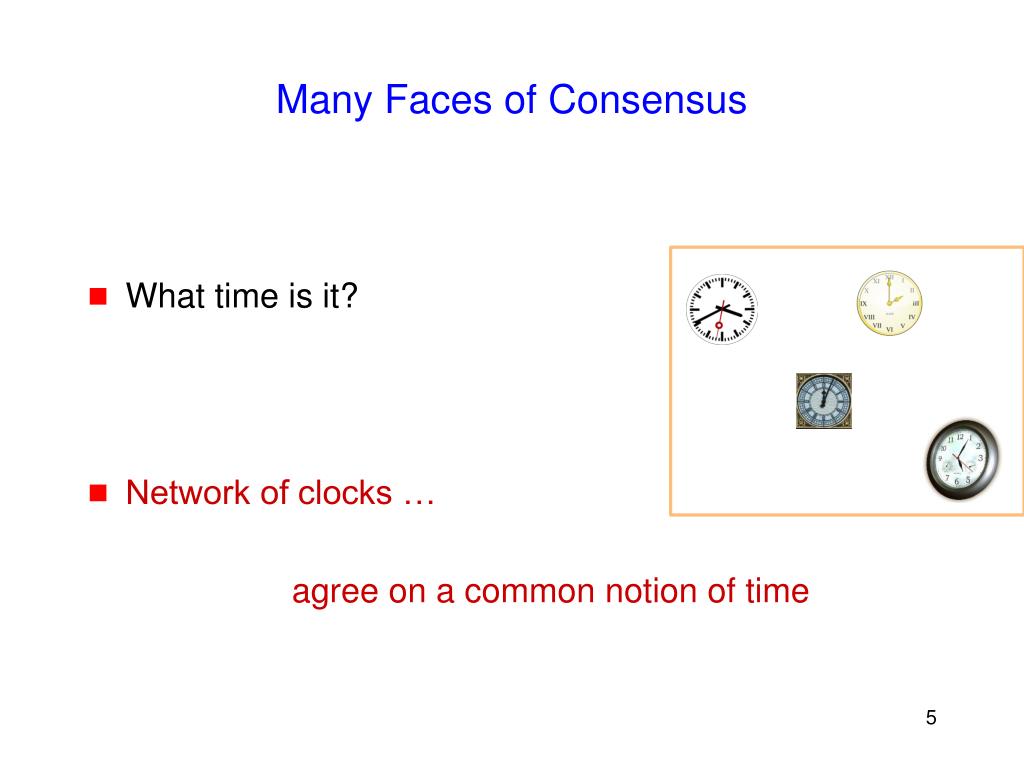 Many Faces of Consensus

What time is it?

Network of clocks …

agree on a common notion of time

5